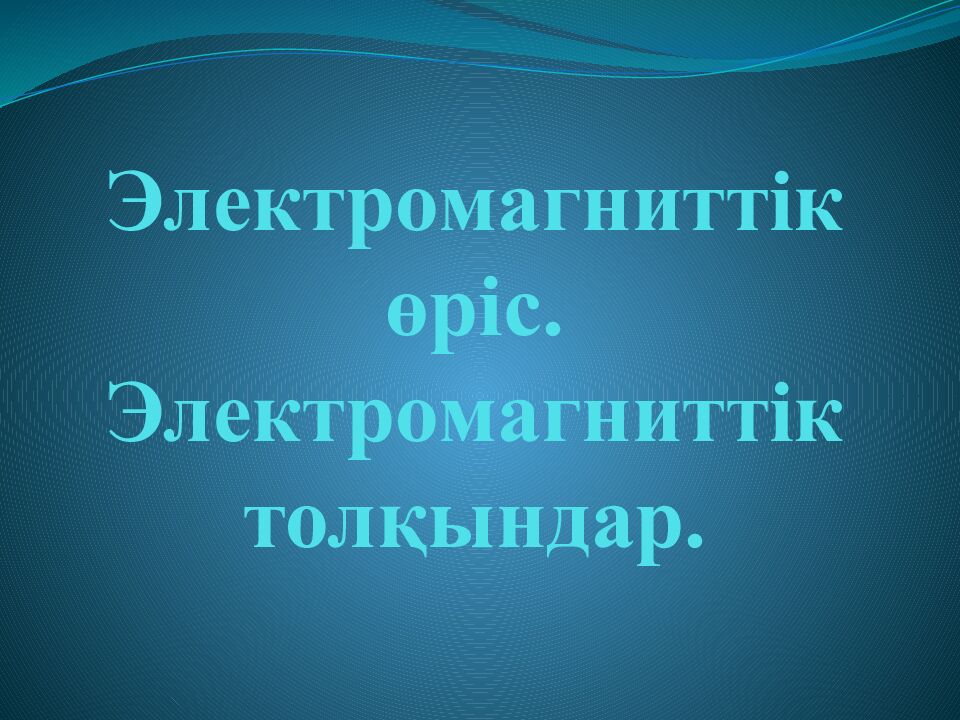 Электромагниттік өріс. Электромагниттік толқындар.